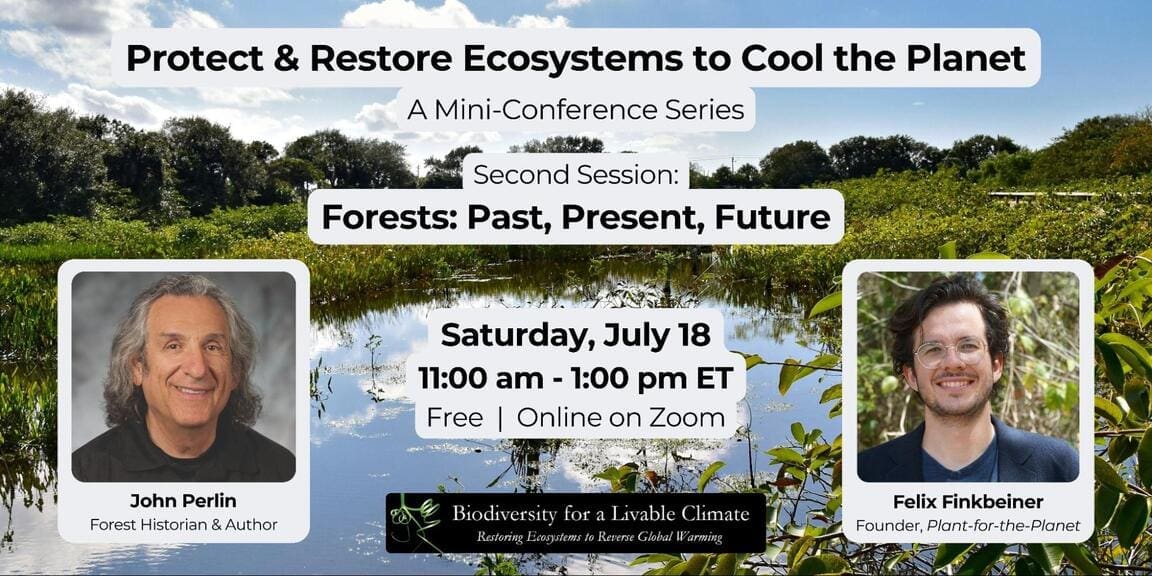 Protect & Restore Ecosystems to Cool the Planet

A Mini-Conference Series

Second Session:

Forests: Past, Present, Future

Saturday, July 18

11:00 am - 1:00 pm ET

Free | Online on Zoom

John Perlin
Forest Historian & Author

Biodiversity for a Livable Climate
Restoring Ecosystems to Reverse Global Warming

Felix Finkbeiner
Founder, Plant-for-the-Planet